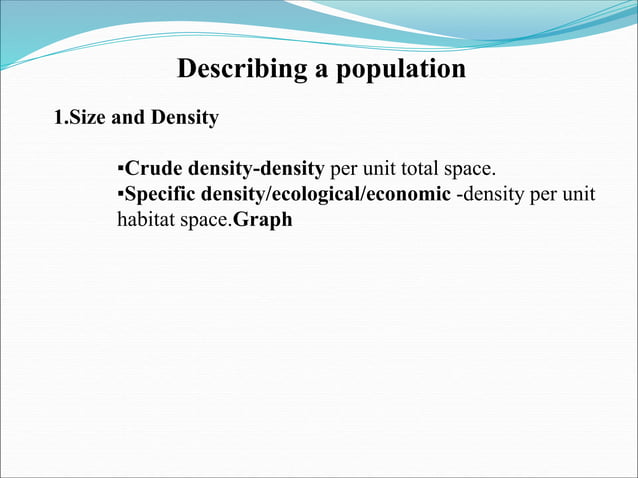 Describing a population

1.Size and Density

▪Crude density-density per unit total space.
▪Specific density/ecological/economic -density per unit habitat space.Graph